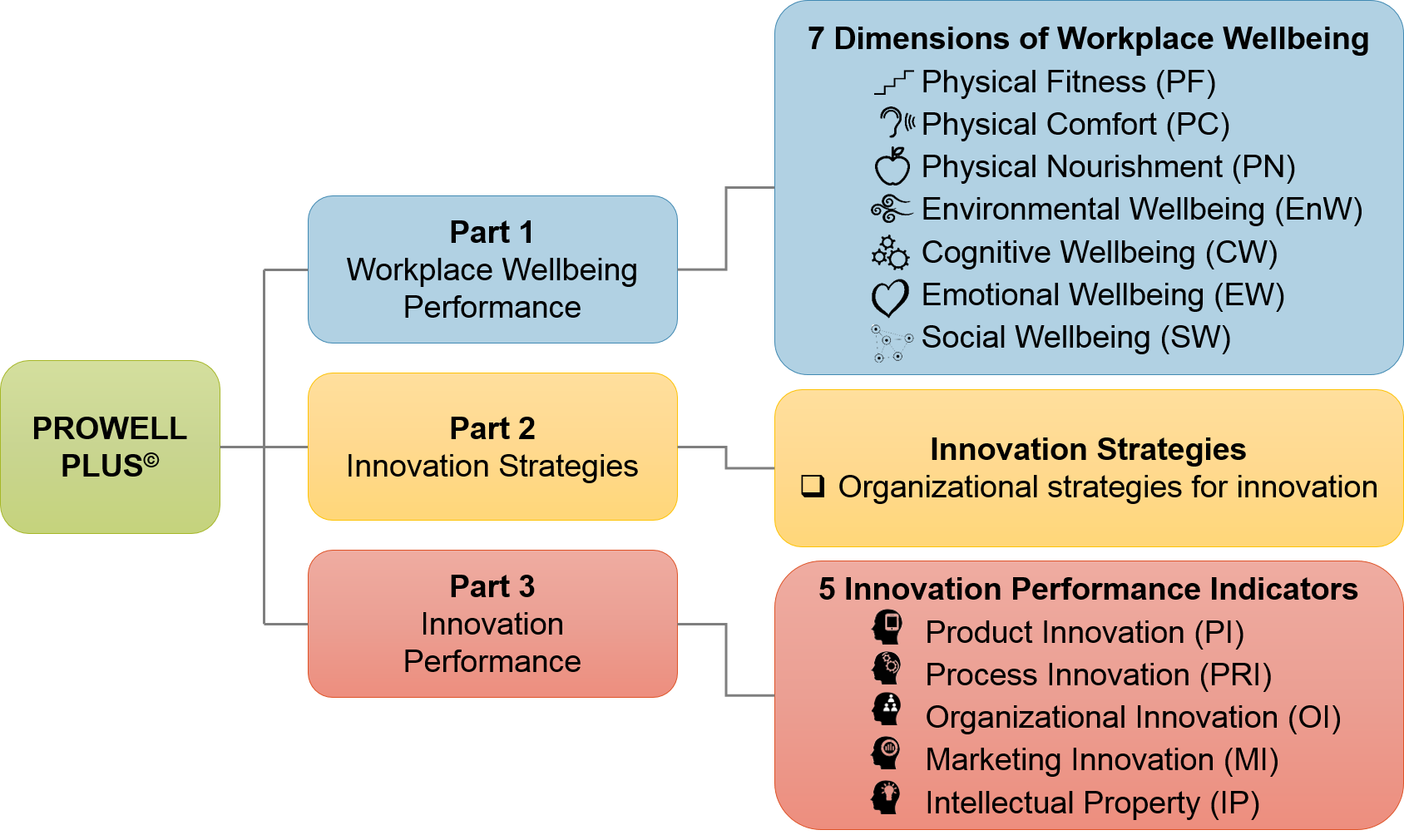 PROWELL PLUS©

Part 1
Workplace Wellbeing Performance

Part 2
Innovation Strategies

Part 3
Innovation Performance

7 Dimensions of Workplace Wellbeing
Physical Fitness (PF)
Physical Comfort (PC)
Physical Nourishment (PN)
Environmental Wellbeing (EnW)
Cognitive Wellbeing (CW)
Emotional Wellbeing (EW)
Social Wellbeing (SW)

Innovation Strategies
❑ Organizational strategies for innovation

5 Innovation Performance Indicators
Product Innovation (PI)
Process Innovation (PRI)
Organizational Innovation (OI)
Marketing Innovation (MI)
Intellectual Property (IP)